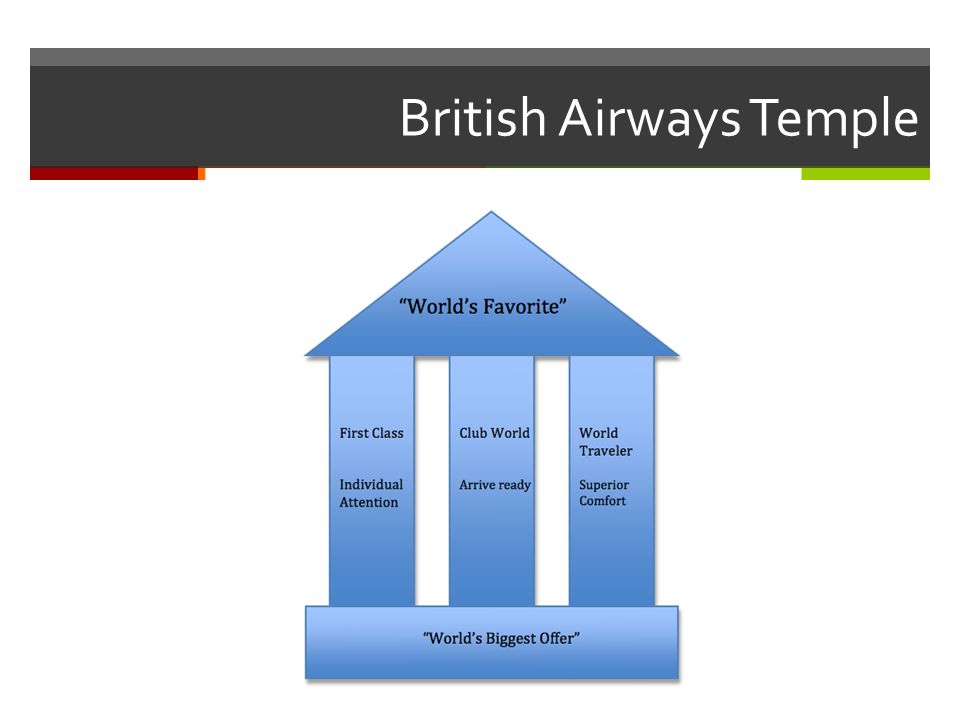 British Airways Temple

"World's Favorite"

First Class

Individual Attention

Club World

Arrive ready

World Traveler

Superior Comfort

"World's Biggest Offer"